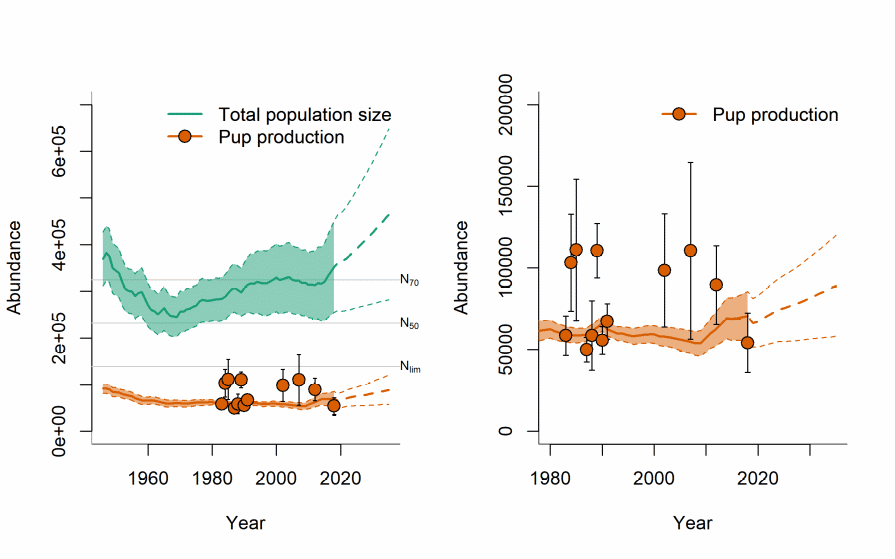 Total population size
Pup production

Abundance

0e+00
2e+05
4e+05
6e+05

$N_{70}$
$N_{50}$
$N_{lim}$

1960
1980
2000
2020

Year

Pup production

Abundance

0
50000
100000
150000
200000

1980
2000
2020

Year